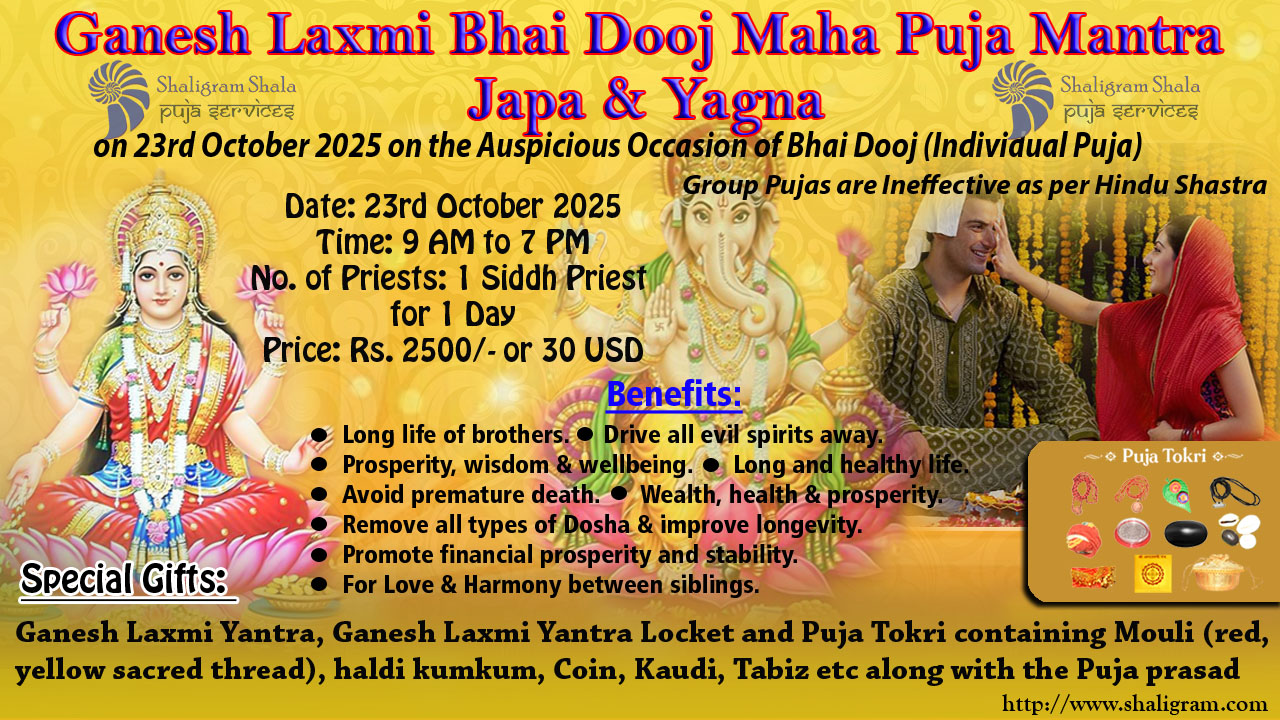 Ganesh Laxmi Bhai Dooj Maha Puja Mantra Japa & Yagna

Shaligram Shala puja services

Shaligram Shala puja services

on 23rd October 2025 on the Auspicious Occasion of Bhai Dooj (Individual Puja)

Group Pujas are Ineffective as per Hindu Shastra

Date: 23rd October 2025
Time: 9 AM to 7 PM
No. of Priests: 1 Siddh Priest for 1 Day
Price: Rs. 2500/- or 30 USD

Benefits:

● Long life of brothers. ● Drive all evil spirits away.
● Prosperity, wisdom & wellbeing. ● Long and healthy life.
● Avoid premature death. ● Wealth, health & prosperity.
● Remove all types of Dosha & improve longevity.
● Promote financial prosperity and stability.
● For Love & Harmony between siblings.

Puja Tokri

Special Gifts:

Ganesh Laxmi Yantra, Ganesh Laxmi Yantra Locket and Puja Tokri containing Mouli (red, yellow sacred thread), haldi kumkum, Coin, Kaudi, Tabiz etc along with the Puja prasad

http://www.shaligram.com